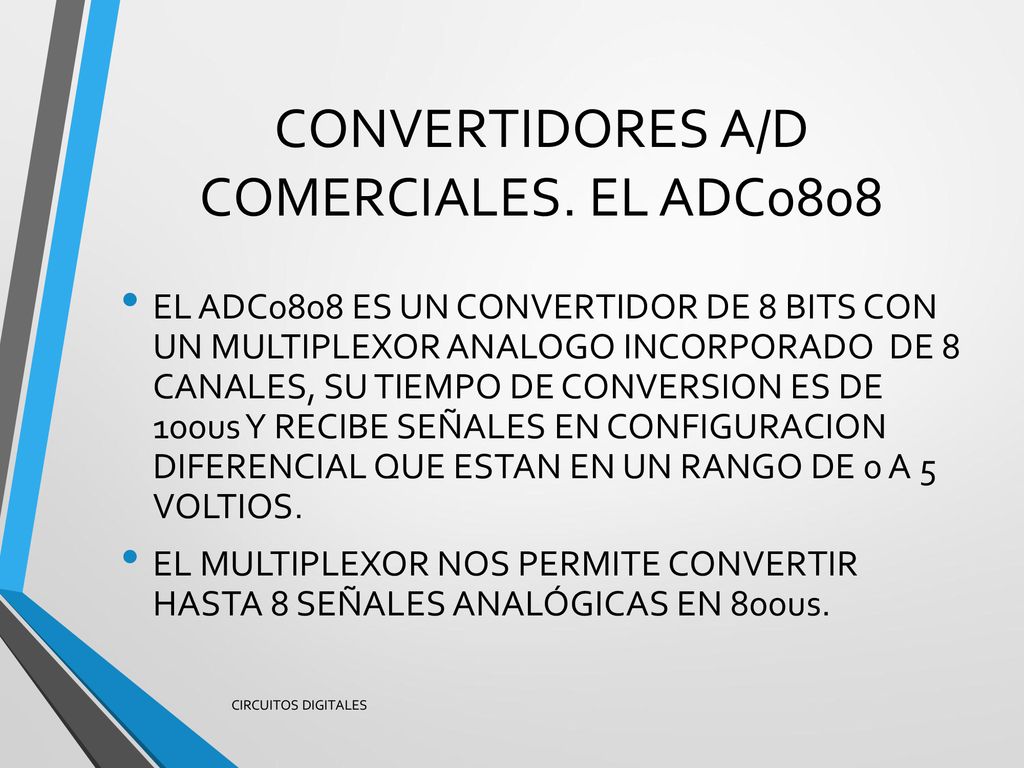 CONVERTIDORES A/D COMERCIALES. EL ADC0808

• EL ADC0808 ES UN CONVERTIDOR DE 8 BITS CON UN MULTIPLEXOR ANALOGO INCORPORADO DE 8 CANALES, SU TIEMPO DE CONVERSION ES DE 100us Y RECIBE SEÑALES EN CONFIGURACION DIFERENCIAL QUE ESTAN EN UN RANGO DE 0 A 5 VOLTIOS.

• EL MULTIPLEXOR NOS PERMITE CONVERTIR HASTA 8 SEÑALES ANALÓGICAS EN 800us.

CIRCUITOS DIGITALES